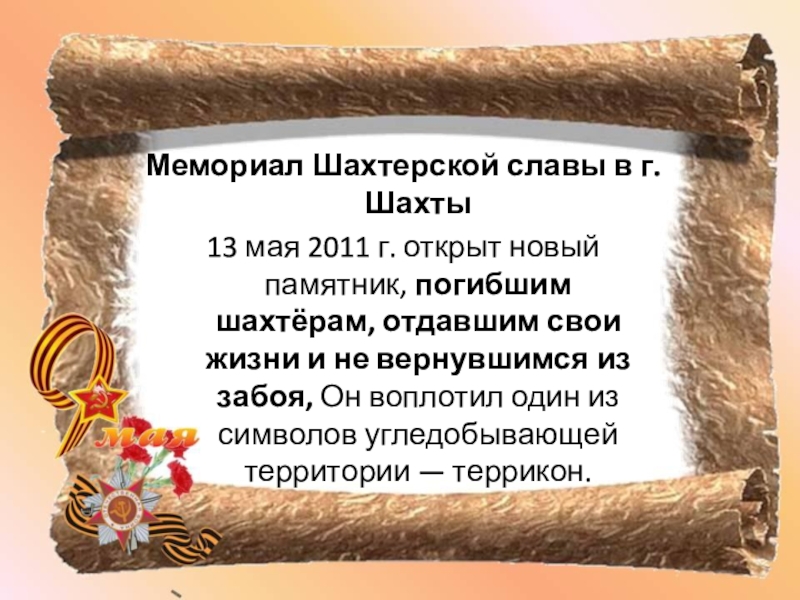 Мемориал Шахтерской славы в г. Шахты

13 мая 2011 г. открыт новый памятник, погибшим шахтёрам, отдавшим свои жизни и не вернувшимся из забоя, Он воплотил один из символов угледобывающей территории — террикон.

9 мая